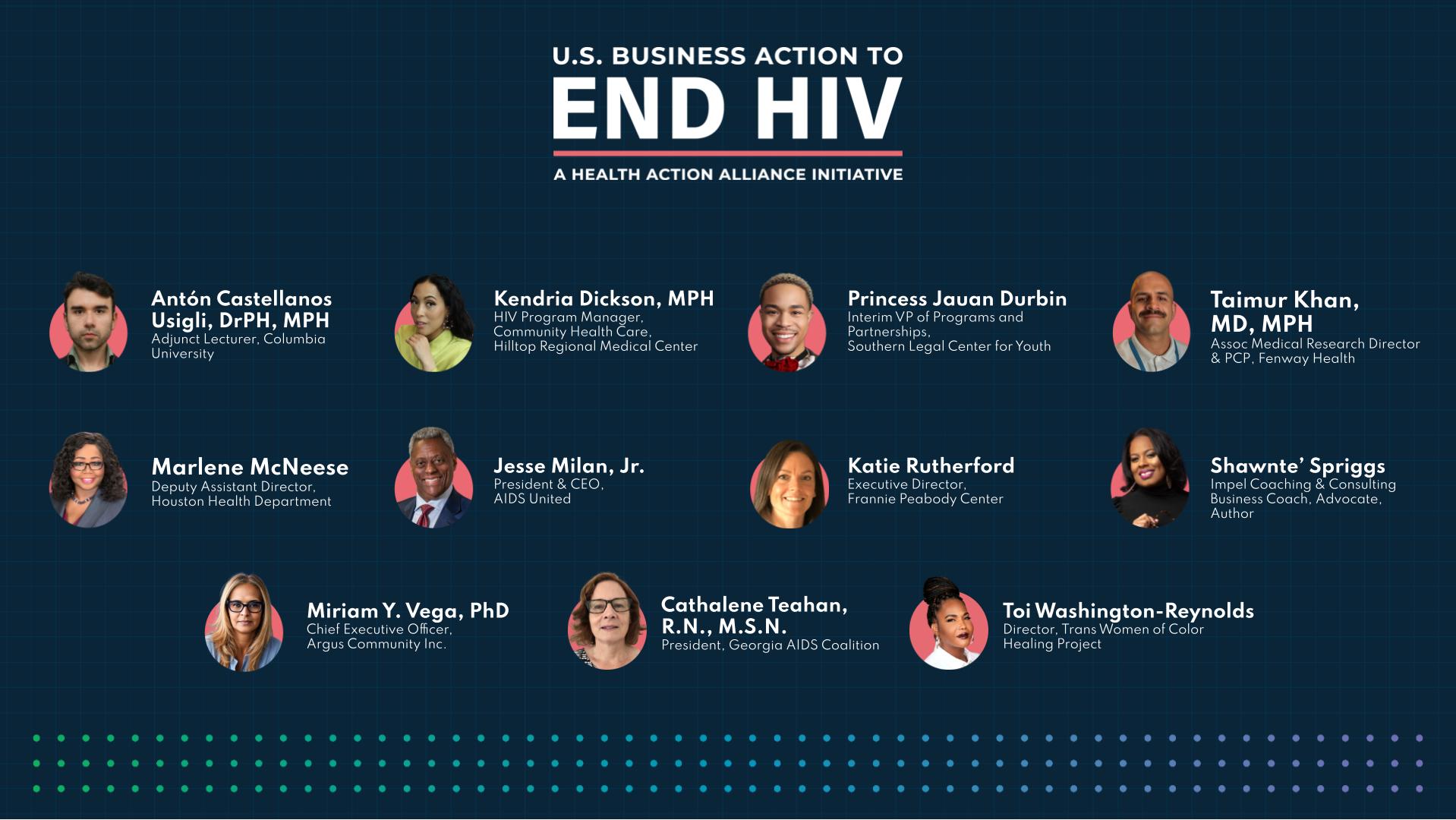 U.S. BUSINESS ACTION TO
END HIV
A HEALTH ACTION ALLIANCE INITIATIVE

Antón Castellanos Usigli, DrPH, MPH
Adjunct Lecturer, Columbia University

Kendria Dickson, MPH
HIV Program Manager, Community Health Care, Hilltop Regional Medical Center

Princess Jauan Durbin
Interim VP of Programs and Partnerships, Southern Legal Center for Youth

Taimur Khan, MD, MPH
Assoc Medical Research Director & PCP, Fenway Health

Marlene McNeese
Deputy Assistant Director, Houston Health Department

Jesse Milan, Jr.
President & CEO, AIDS United

Katie Rutherford
Executive Director, Frannie Peabody Center

Shawnte' Spriggs
Impel Coaching & Consulting Business Coach, Advocate, Author

Miriam Y. Vega, PhD
Chief Executive Officer, Argus Community Inc.

Cathalene Teahan, R.N., M.S.N.
President, Georgia AIDS Coalition

Toi Washington-Reynolds
Director, Trans Women of Color Healing Project